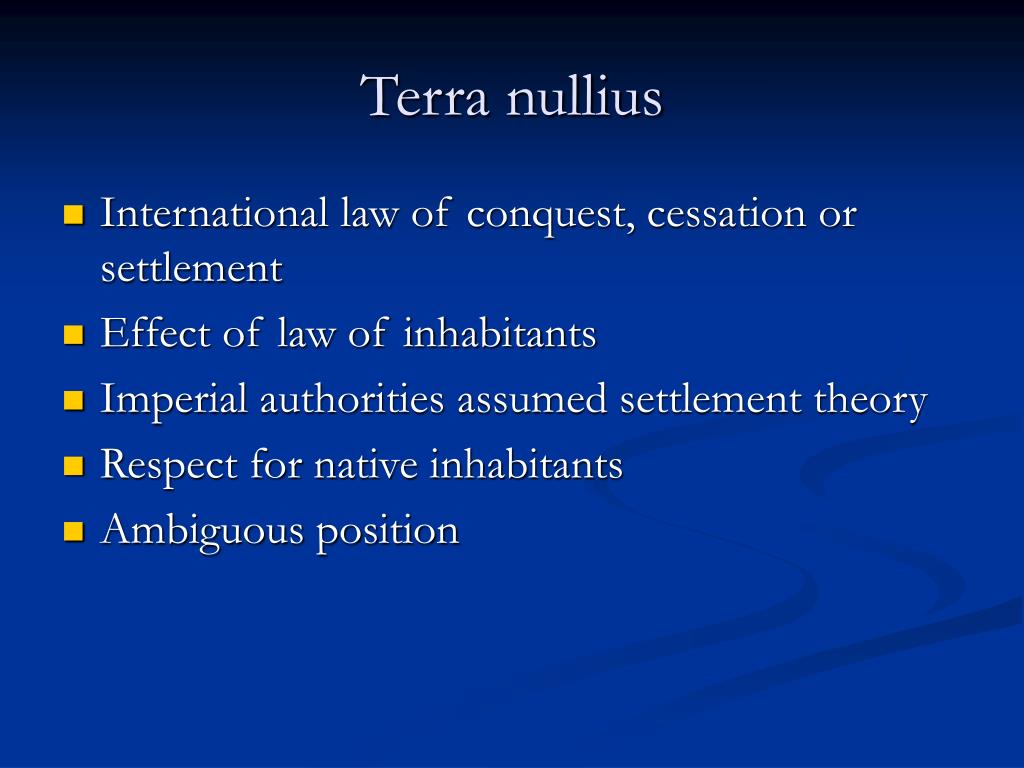 Terra nullius

- International law of conquest, cessation or settlement
- Effect of law of inhabitants
- Imperial authorities assumed settlement theory
- Respect for native inhabitants
- Ambiguous position